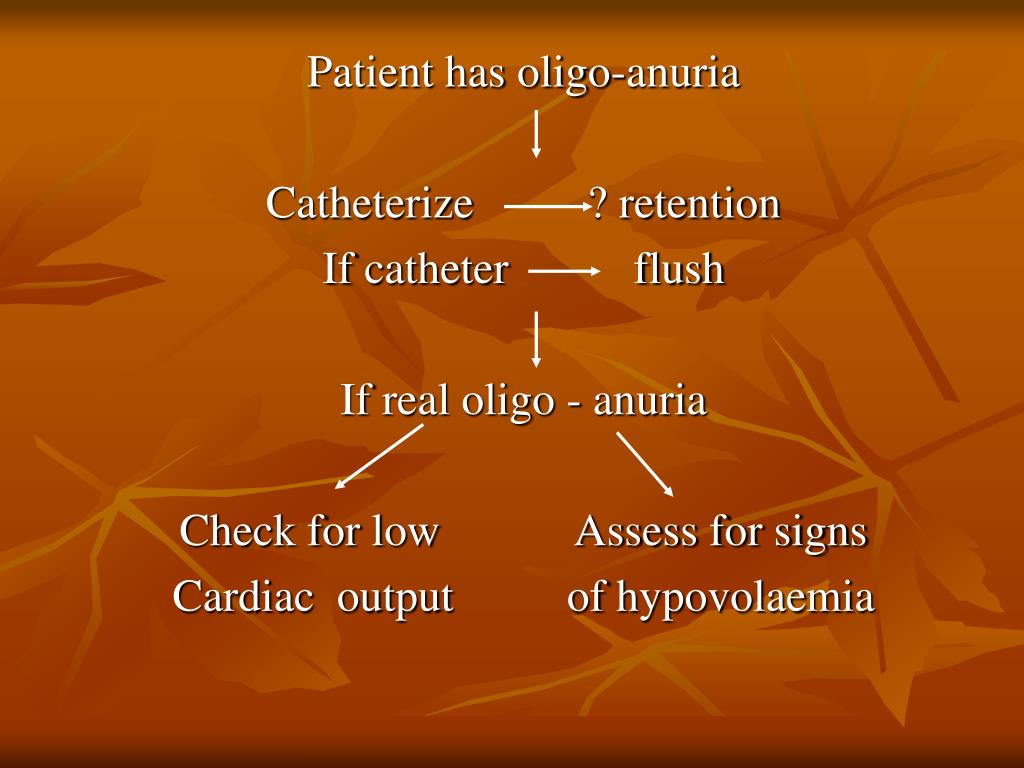 Patient has oligo-anuria

Catheterize ? retention

If catheter flush

If real oligo - anuria

Check for low Cardiac output

Assess for signs of hypovolaemia